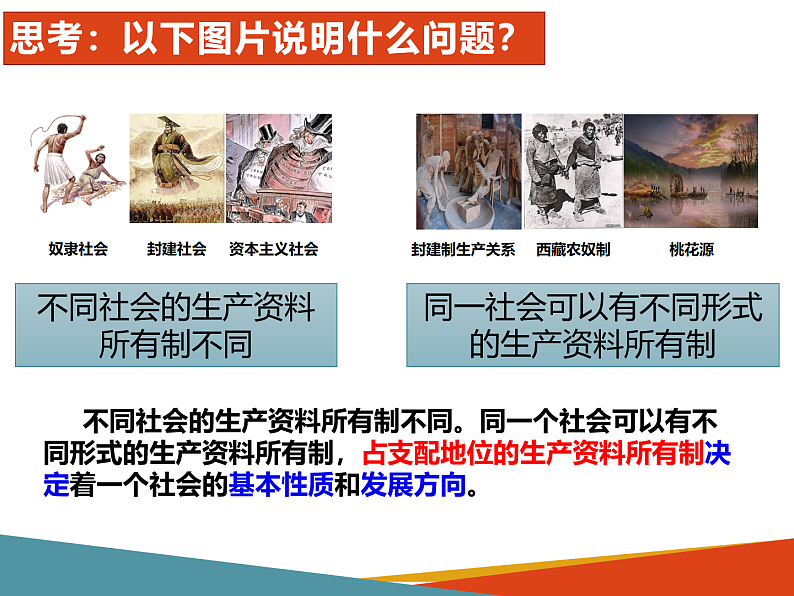 思考：以下图片说明什么问题？

奴隶社会　封建社会　资本主义社会

封建制生产关系　西藏农奴制　桃花源

不同社会的生产资料所有制不同

同一社会可以有不同形式的生产资料所有制

不同社会的生产资料所有制不同。同一个社会可以有不同形式的生产资料所有制，占支配地位的生产资料所有制决定着一个社会的基本性质和发展方向。